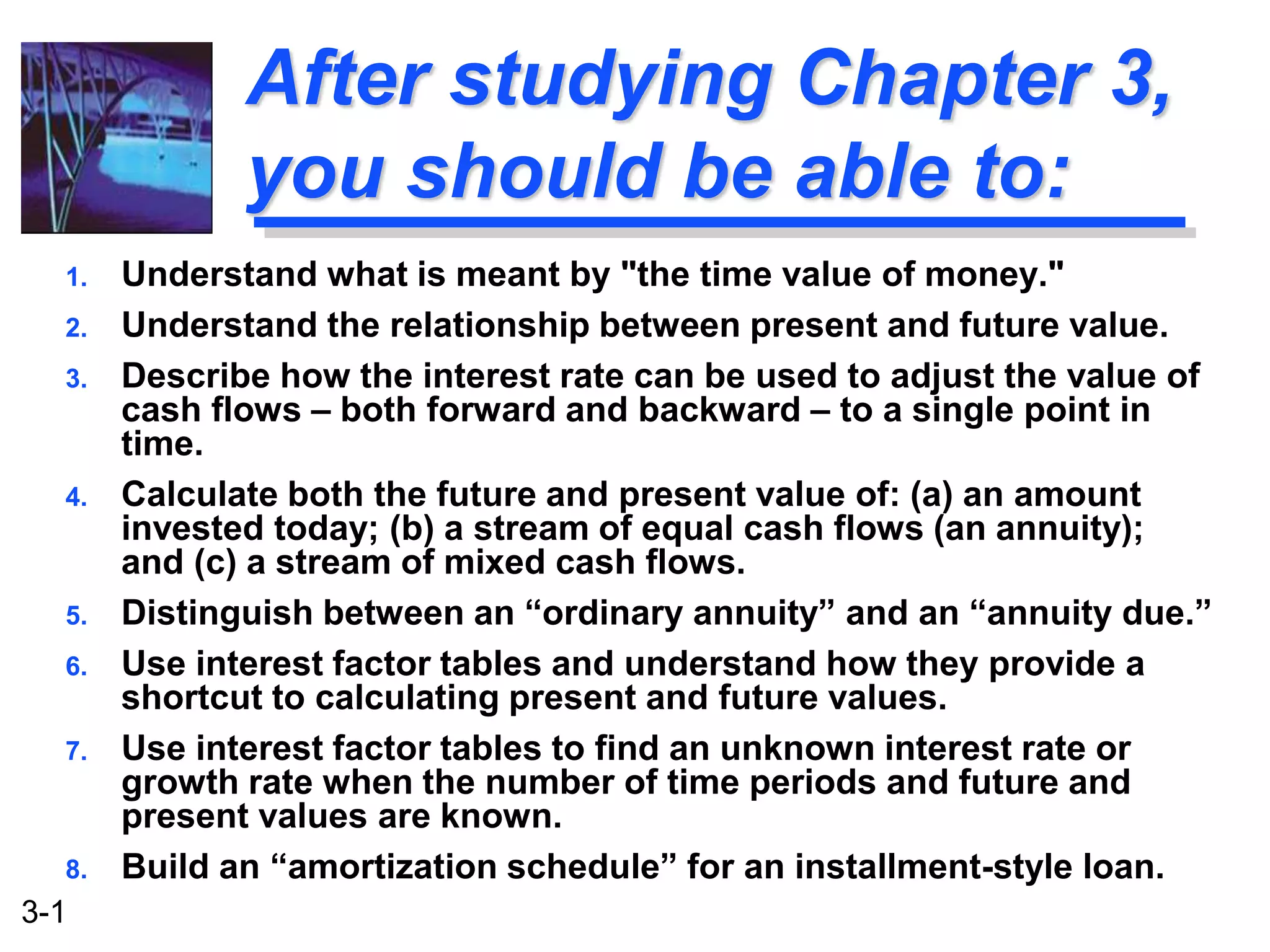 After studying Chapter 3, you should be able to:

1. Understand what is meant by "the time value of money."
2. Understand the relationship between present and future value.
3. Describe how the interest rate can be used to adjust the value of cash flows – both forward and backward – to a single point in time.
4. Calculate both the future and present value of: (a) an amount invested today; (b) a stream of equal cash flows (an annuity); and (c) a stream of mixed cash flows.
5. Distinguish between an “ordinary annuity” and an “annuity due.”
6. Use interest factor tables and understand how they provide a shortcut to calculating present and future values.
7. Use interest factor tables to find an unknown interest rate or growth rate when the number of time periods and future and present values are known.
8. Build an “amortization schedule” for an installment-style loan.

3-1